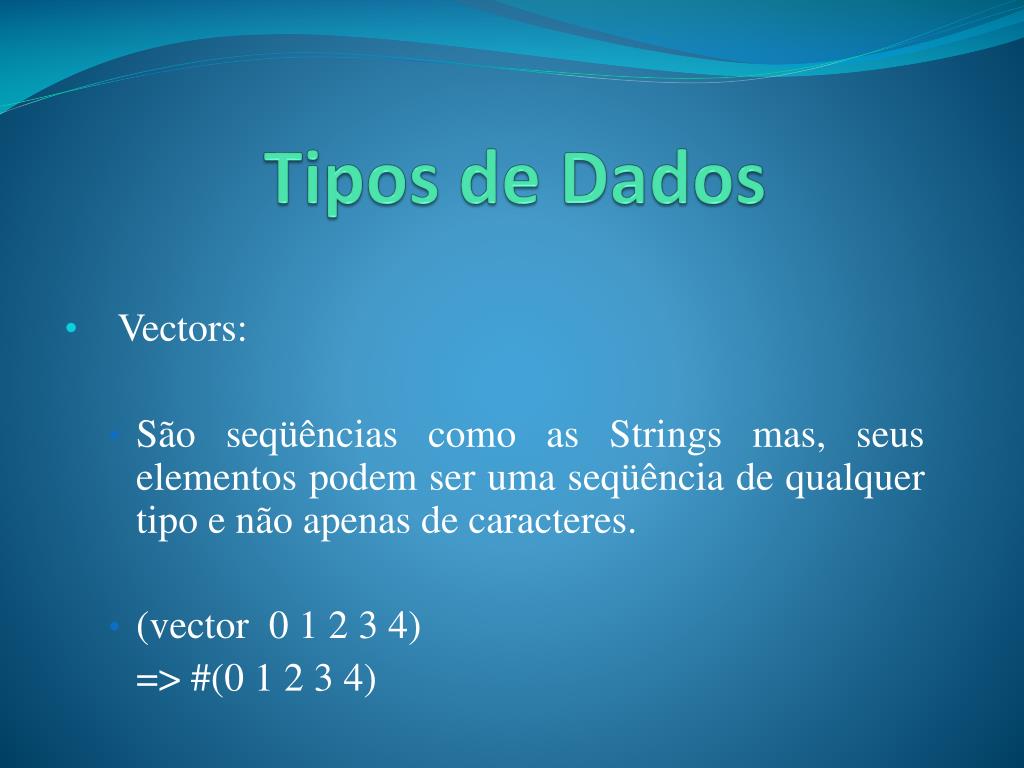 Tipos de Dados

• Vectors:

• São seqüências como as Strings mas, seus elementos podem ser uma seqüência de qualquer tipo e não apenas de caracteres.

• (vector 0 1 2 3 4)
=> #(0 1 2 3 4)